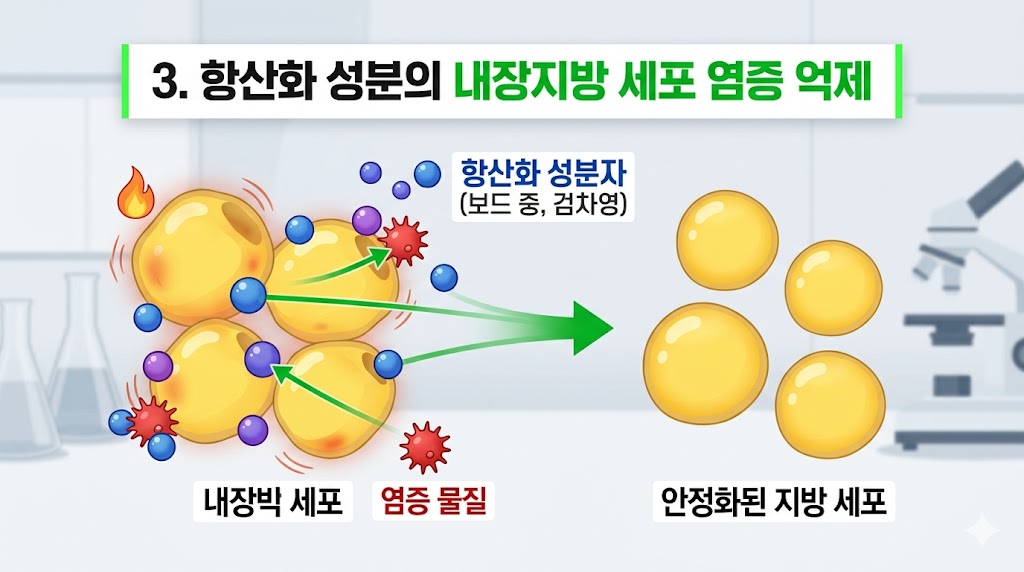 3. 항산화 성분의 내장지방 세포 염증 억제

항산화 성분자
(보드 중, 검차영)

내장박 세포

염증 물질

안정화된 지방 세포